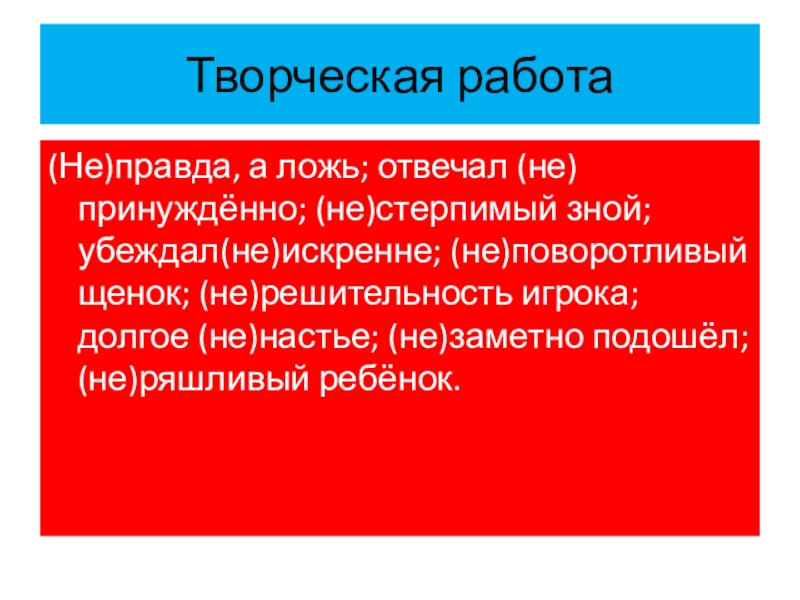 Творческая работа

(Не)правда, а ложь; отвечал (не) принуждённо; (не)стерпимый зной; убеждал(не)искренне; (не)поворотливый щенок; (не)решительность игрока; долгое (не)настье; (не)заметно подошёл; (не)ряшливый ребёнок.